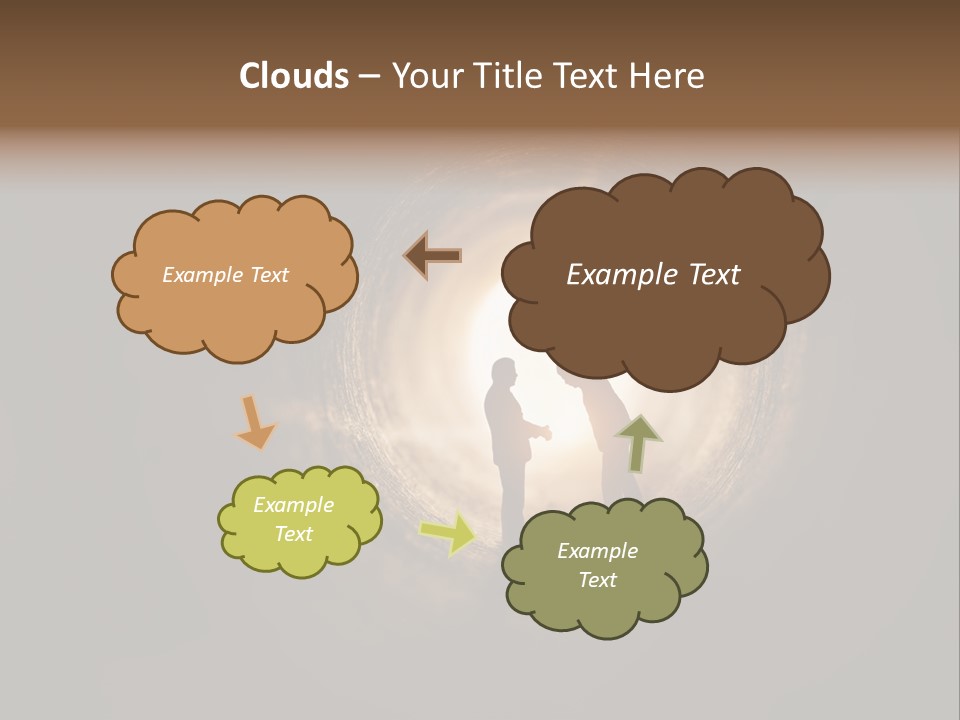 Clouds – Your Title Text Here

Example Text

Example Text

Example Text

Example Text